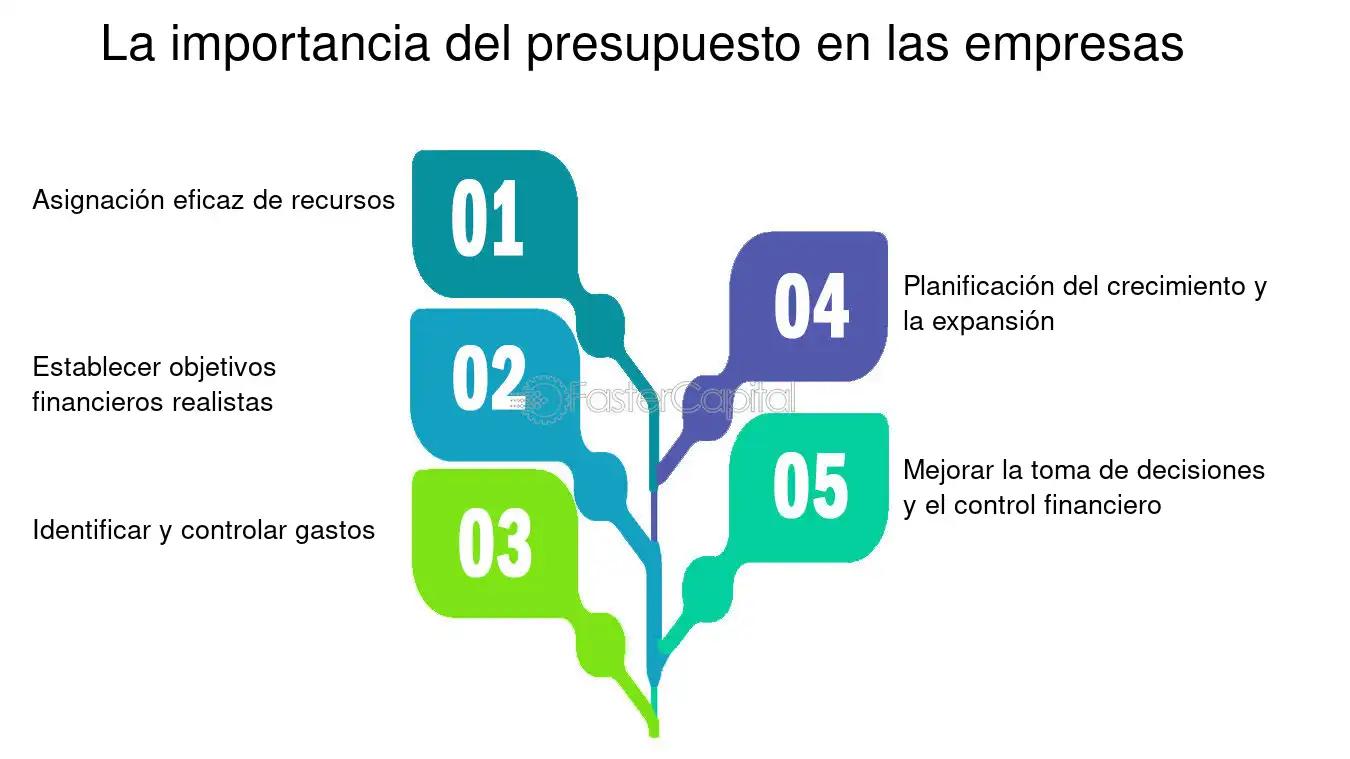 La importancia del presupuesto en las empresas

Asignación eficaz de recursos

01

Establecer objetivos financieros realistas

02

Identificar y controlar gastos

03

04

Planificación del crecimiento y la expansión

05

Mejorar la toma de decisiones y el control financiero

FasterCapital